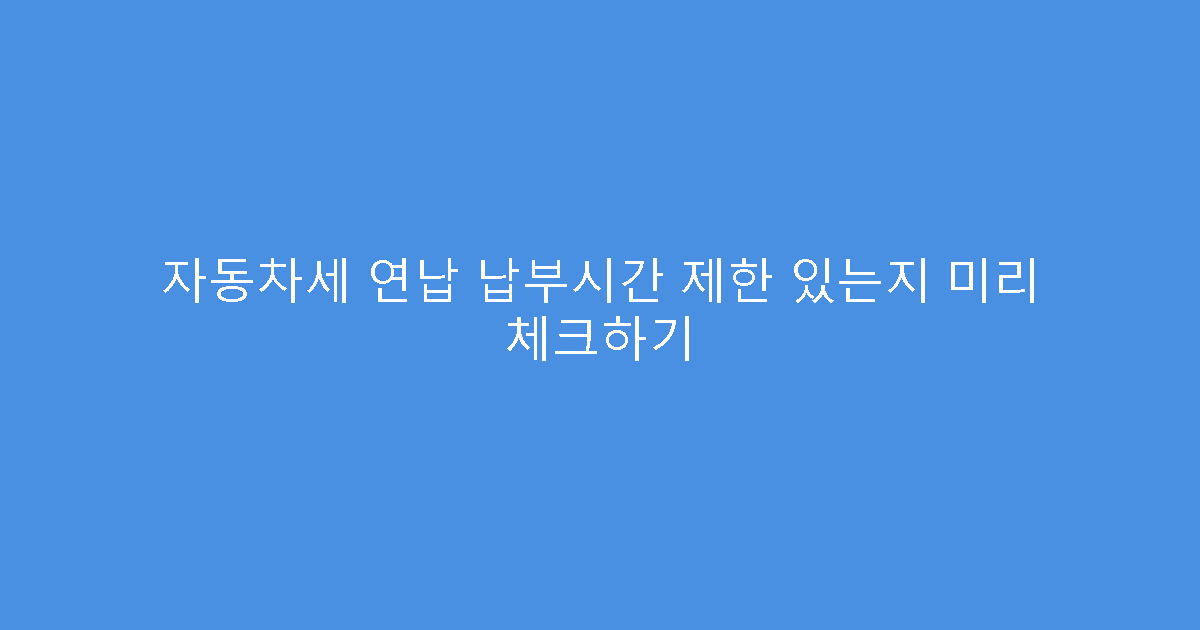 자동차세 연납 납부시간 제한 있는지 미리 체크하기